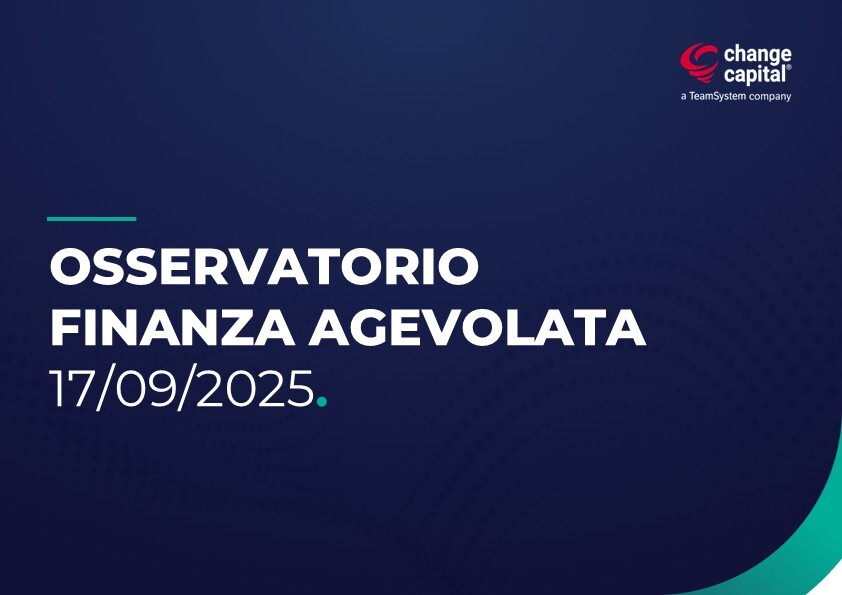 change capital®
a TeamSystem company

OSSERVATORIO FINANZA AGEVOLATA
17/09/2025.